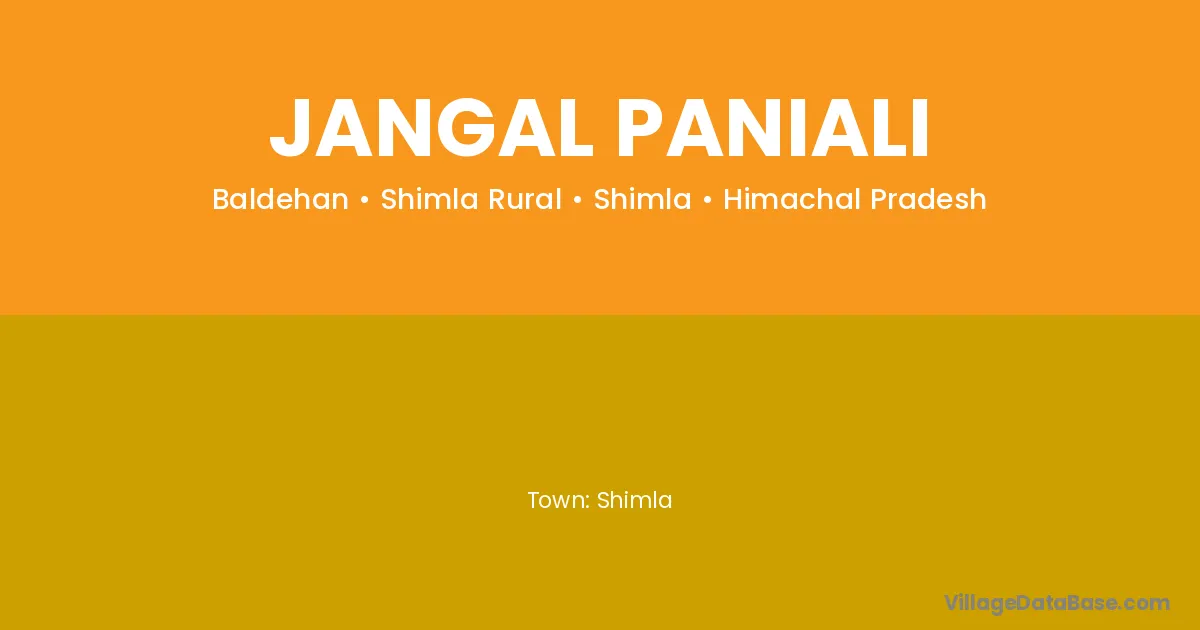 JANGAL PANIALI

Baldehan • Shimla Rural • Shimla • Himachal Pradesh

Town: Shimla

VillageDataBase.com